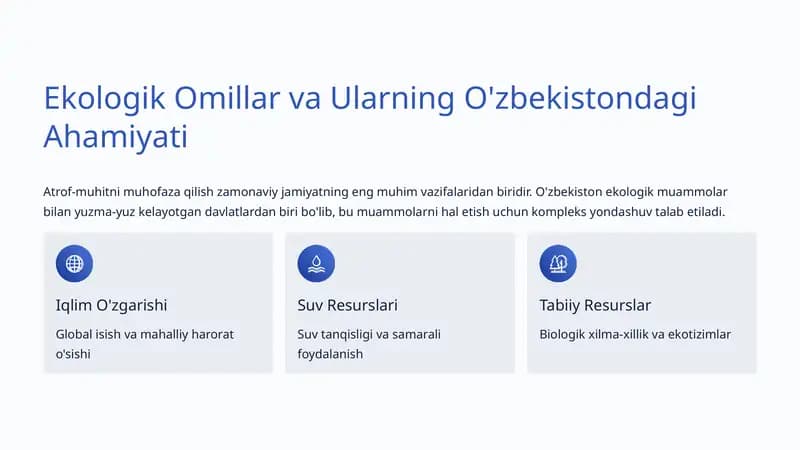 Ekologik Omillar va Ularning O'zbekistondagi Ahamiyati

Atrof-muhitni muhofaza qilish zamonaviy jamiyatning eng muhim vazifalaridan biridir. O'zbekiston ekologik muammolar bilan yuzma-yuz kelayotgan davlatlardan biri bo'lib, bu muammolarni hal etish uchun kompleks yondashuv talab etiladi.

Iqlim O'zgarishi

Global isish va mahalliy harorat o'sishi

Suv Resurslari

Suv tanqisligi va samarali foydalanish

Tabiiy Resurslar

Biologik xilma-xillik va ekotizimlar